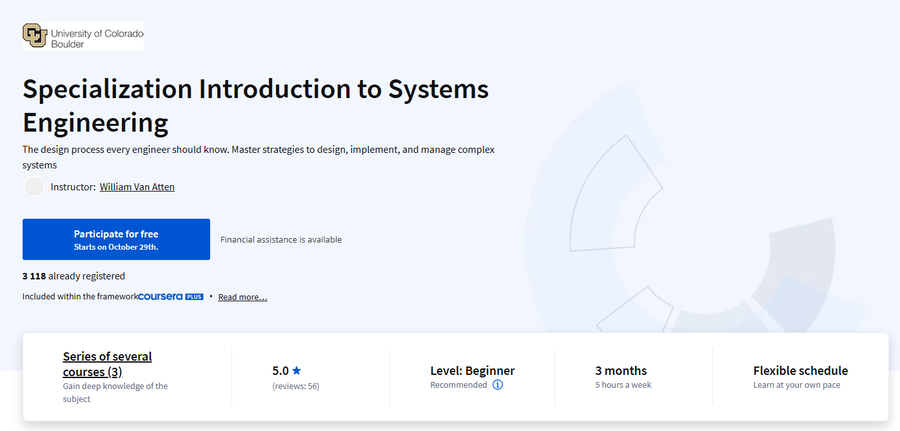 University of Colorado Boulder

Specialization Introduction to Systems Engineering

The design process every engineer should know. Master strategies to design, implement, and manage complex systems

Instructor: William Van Atten

Participate for free
Starts on October 29th.

Financial assistance is available

3 118 already registered

Included within the framework coursera PLUS • Read more...

Series of several courses (3)
Gain deep knowledge of the subject

5.0 ★
(reviews: 56)

Level: Beginner
Recommended

3 months
5 hours a week

Flexible schedule
Learn at your own pace